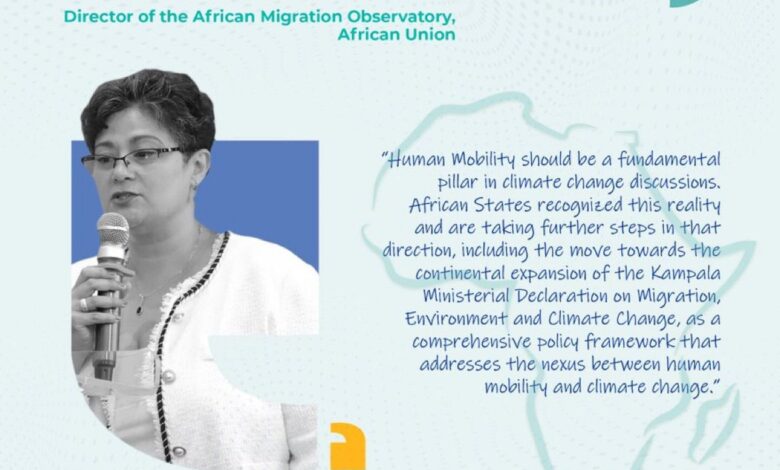 Director of the African Migration Observatory, African Union

"Human Mobility should be a fundamental pillar in climate change discussions. African States recognized this reality and are taking further steps in that direction, including the move towards the continental expansion of the Kampala Ministerial Declaration on Migration, Environment and Climate Change, as a comprehensive policy framework that addresses the nexus between human mobility and climate change."